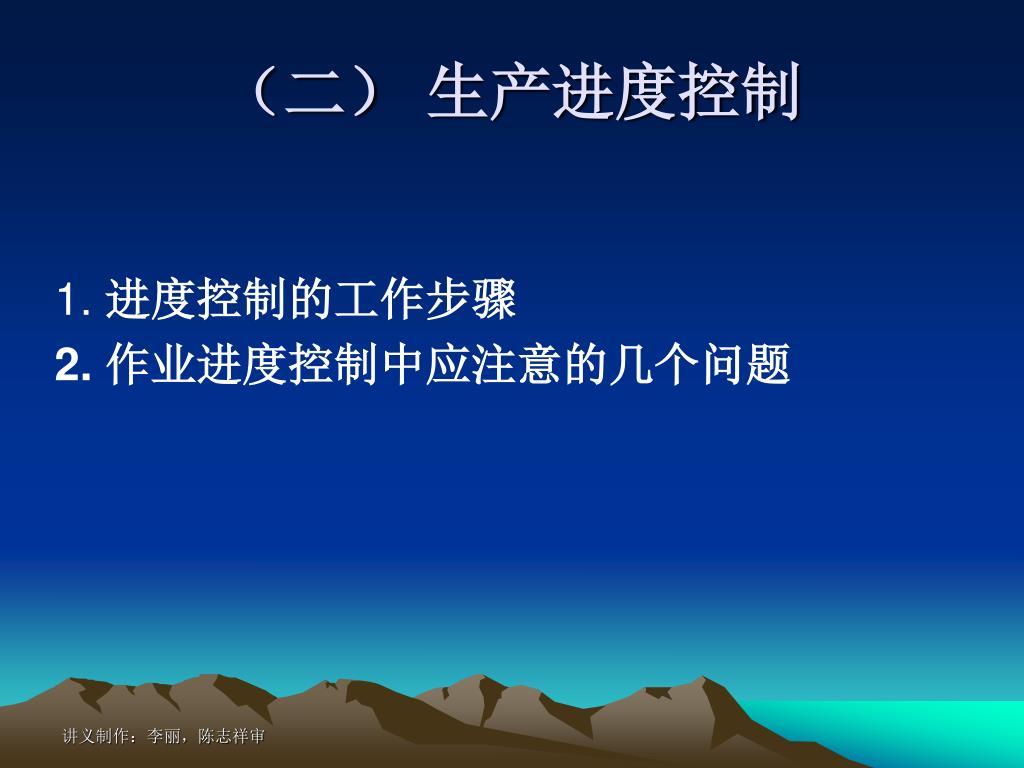 （二） 生产进度控制

1. 进度控制的工作步骤
2. 作业进度控制中应注意的几个问题

讲义制作：李丽，陈志祥审